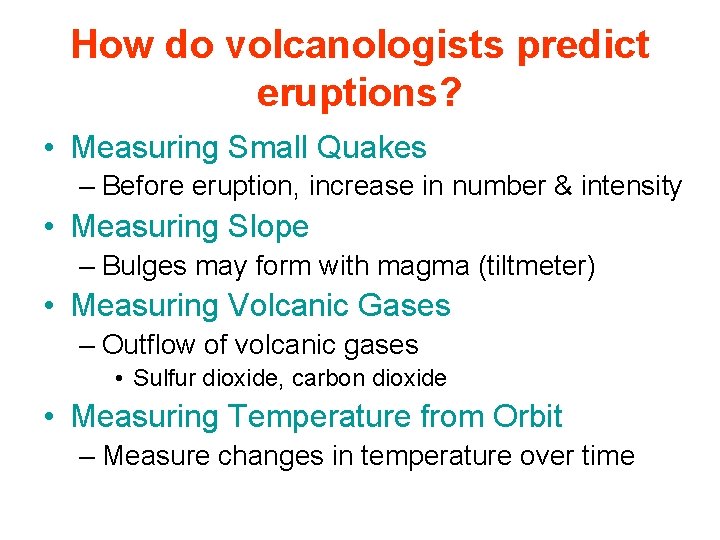 How do volcanologists predict eruptions?

• Measuring Small Quakes
– Before eruption, increase in number & intensity
• Measuring Slope
– Bulges may form with magma (tiltmeter)
• Measuring Volcanic Gases
– Outflow of volcanic gases
• Sulfur dioxide, carbon dioxide
• Measuring Temperature from Orbit
– Measure changes in temperature over time